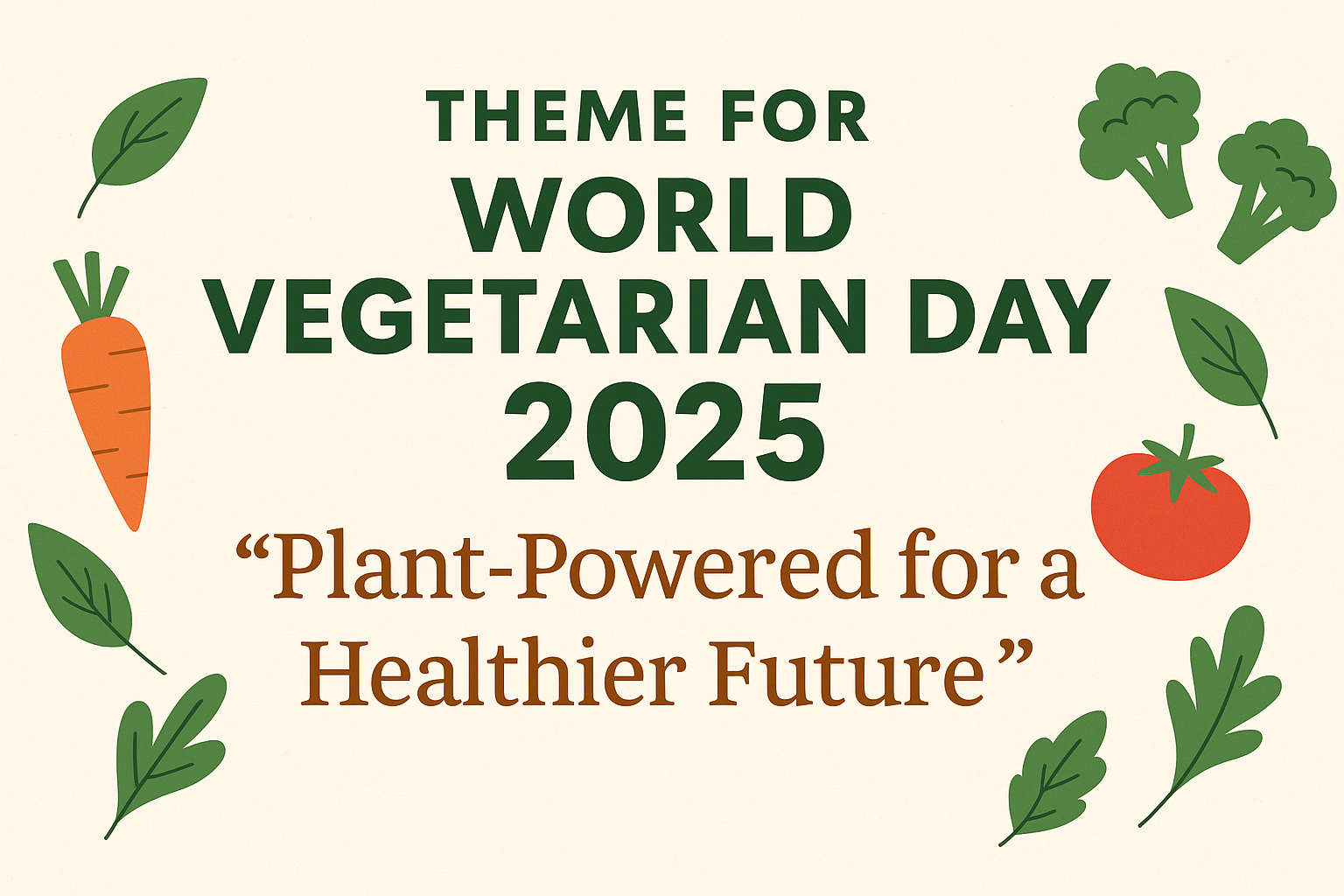 THEME FOR
WORLD
VEGETARIAN DAY
2025

“Plant-Powered for a Healthier Future”